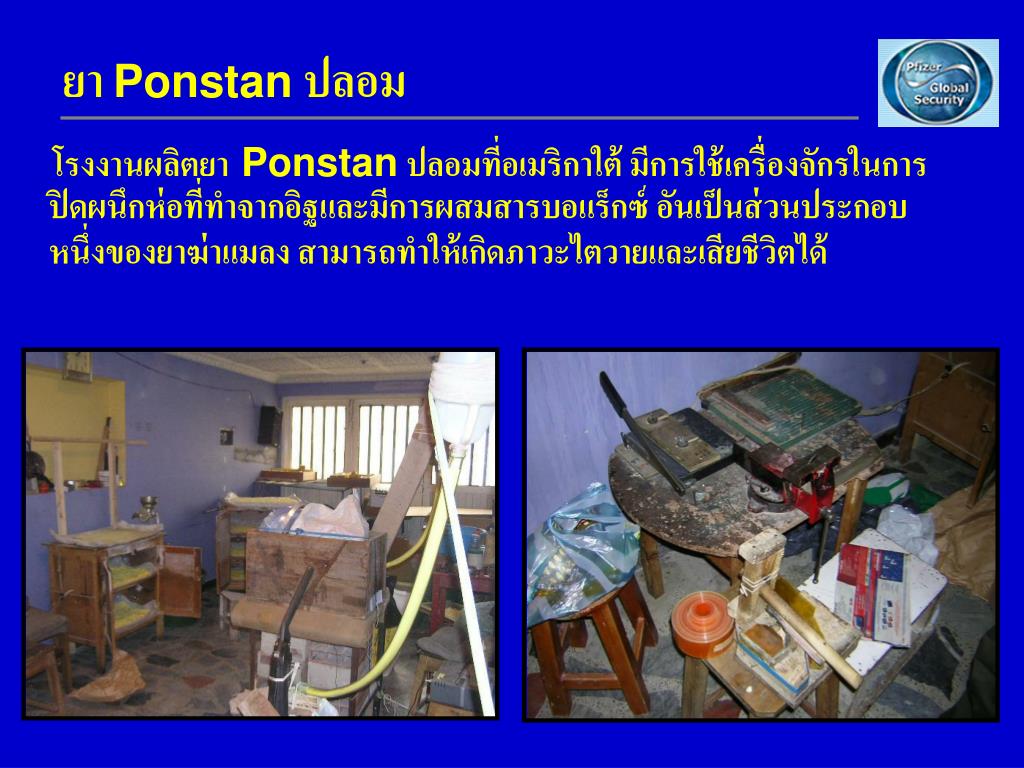 ยา Ponstan ปลอม

Pfizer Global Security

โรงงานผลิตยา Ponstan ปลอมที่อเมริกาใต้ มีการใช้เครื่องจักรในการปิดผนึกห่อที่ทำจากอิฐและมีการผสมสารบอแร็กซ์ อันเป็นส่วนประกอบหนึ่งของยาฆ่าแมลง สามารถทำให้เกิดภาวะไตวายและเสียชีวิตได้